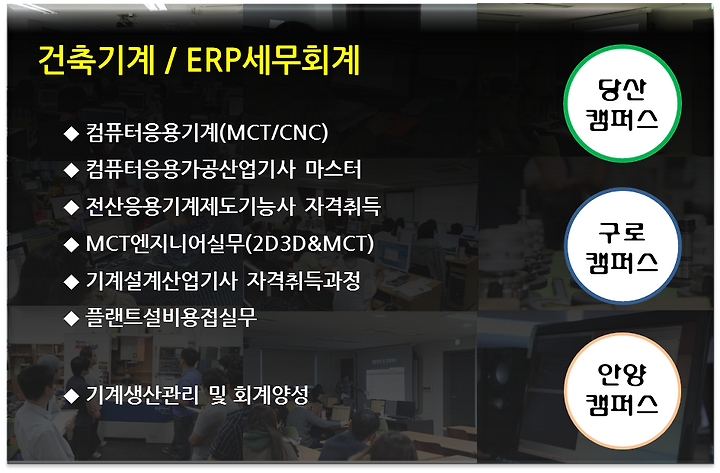 건축기계 / ERP세무회계

◆ 컴퓨터응용기계(MCT/CNC)
◆ 컴퓨터응용가공산업기사 마스터
◆ 전산응용기계제도기능사 자격취득
◆ MCT엔지니어실무(2D3D&MCT)
◆ 기계설계산업기사 자격취득과정
◆ 플랜트설비용접실무

◆ 기계생산관리 및 회계양성

당산 캠퍼스

구로 캠퍼스

안양 캠퍼스